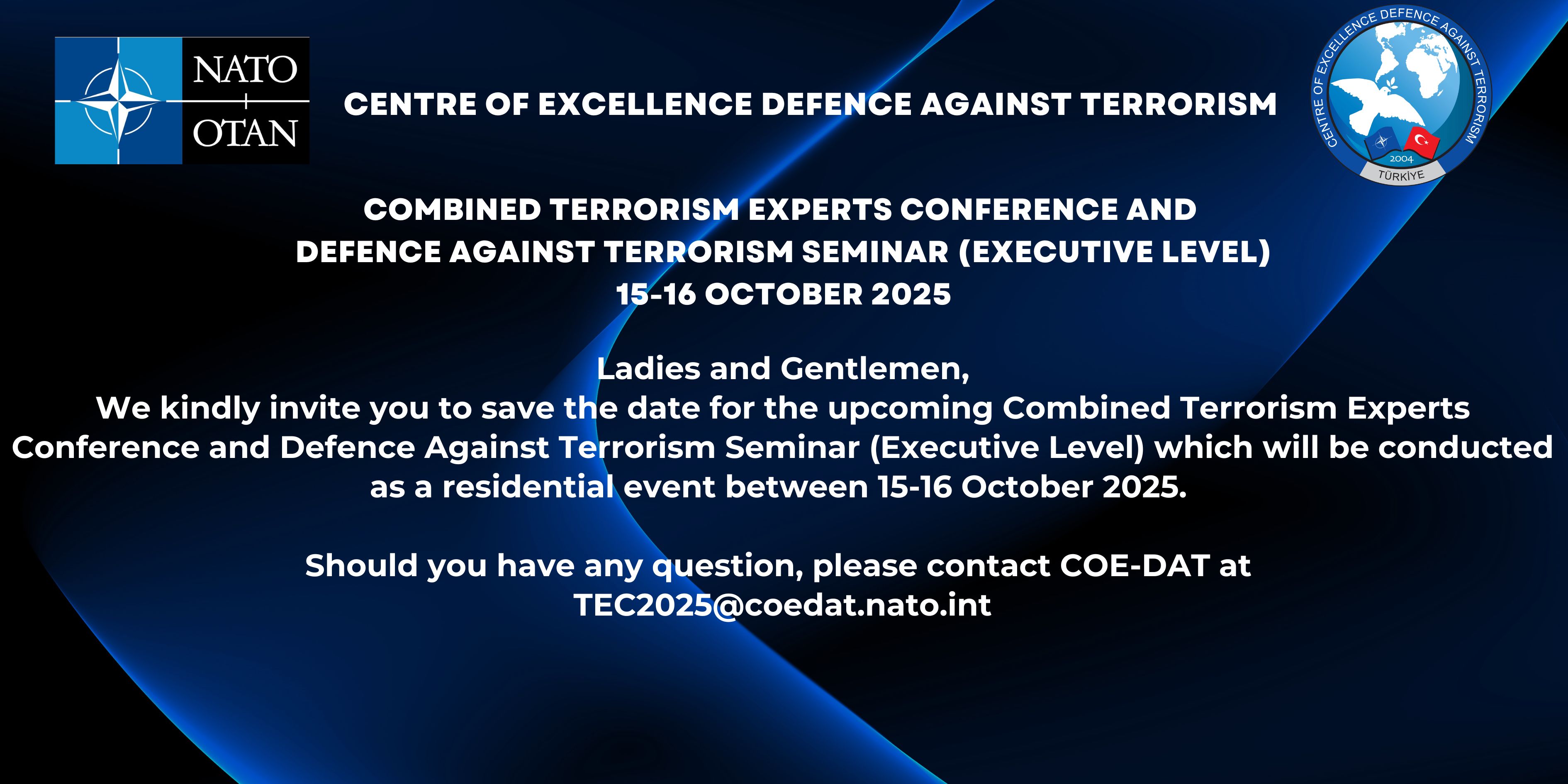 NATO
OTAN

CENTRE OF EXCELLENCE DEFENCE AGAINST TERRORISM

CENTRE OF EXCELLENCE DEFENCE AGAINST TERRORISM
2004
TÜRKİYE

COMBINED TERRORISM EXPERTS CONFERENCE AND DEFENCE AGAINST TERRORISM SEMINAR (EXECUTIVE LEVEL)
15-16 OCTOBER 2025

Ladies and Gentlemen,
We kindly invite you to save the date for the upcoming Combined Terrorism Experts Conference and Defence Against Terrorism Seminar (Executive Level) which will be conducted as a residential event between 15-16 October 2025.

Should you have any question, please contact COE-DAT at TEC2025@coedat.nato.int